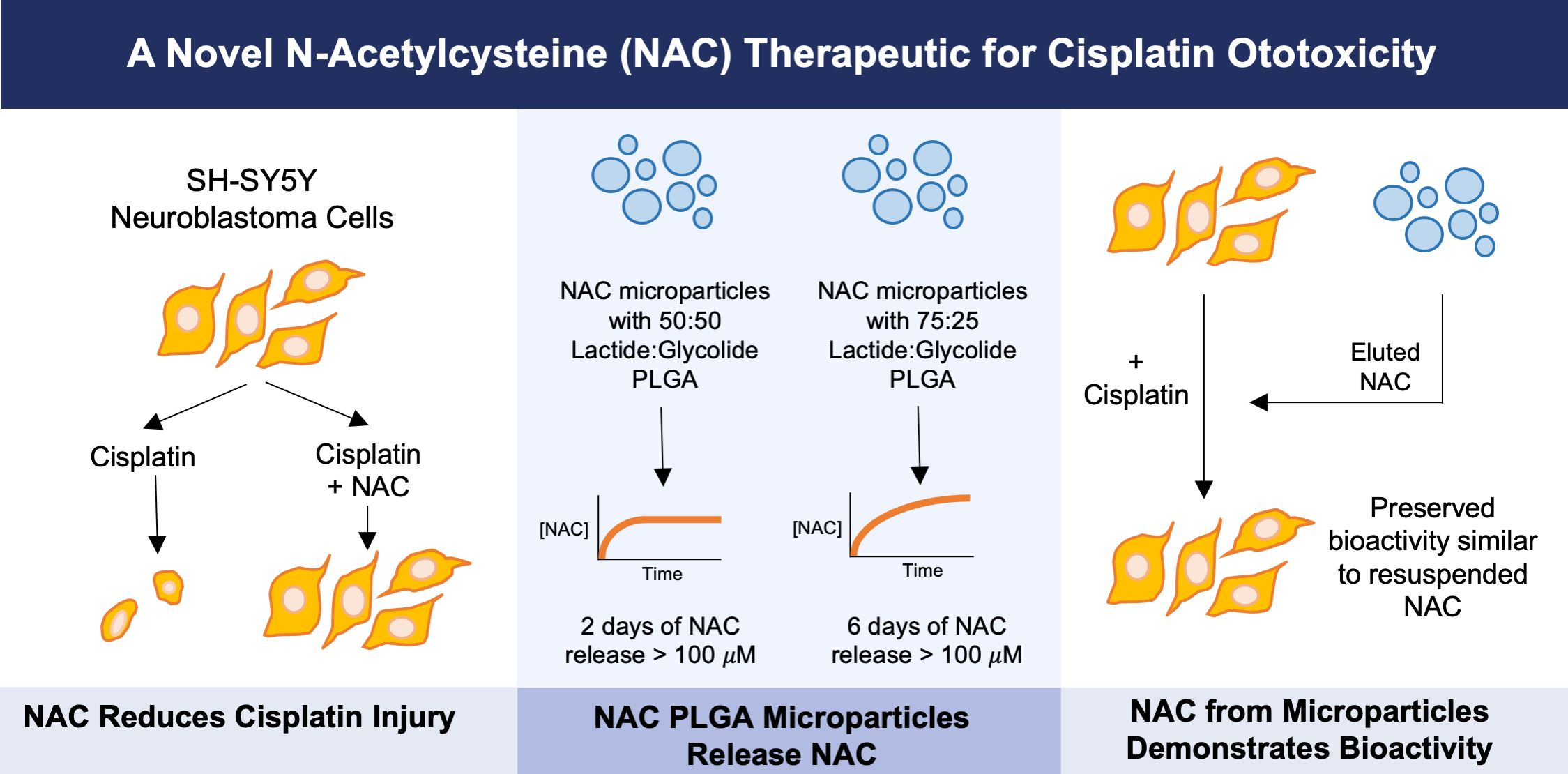 A Novel N-Acetylcysteine (NAC) Therapeutic for Cisplatin Ototoxicity

SH-SY5Y
Neuroblastoma Cells

Cisplatin

Cisplatin
+ NAC

NAC Reduces Cisplatin Injury

NAC microparticles with 50:50 Lactide:Glycolide PLGA

[NAC]

Time

2 days of NAC release > 100 $\mu$M

NAC microparticles with 75:25 Lactide:Glycolide PLGA

[NAC]

Time

6 days of NAC release > 100 $\mu$M

NAC PLGA Microparticles Release NAC

+
Cisplatin

Eluted
NAC

Preserved bioactivity similar to resuspended NAC

NAC from Microparticles Demonstrates Bioactivity